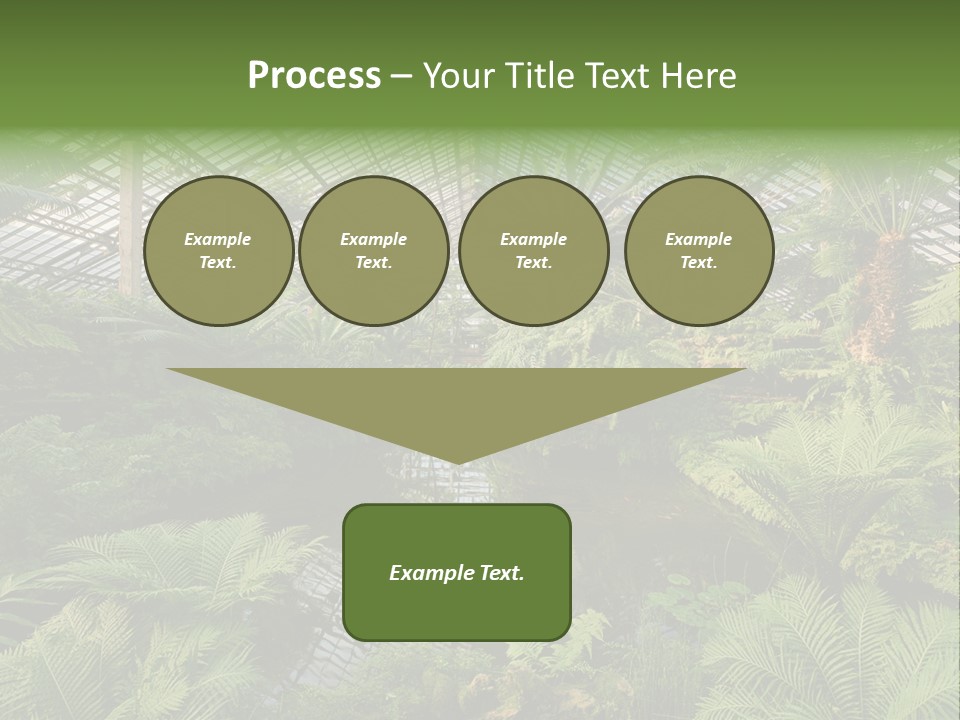 Process – Your Title Text Here

Example Text.

Example Text.

Example Text.

Example Text.

Example Text.